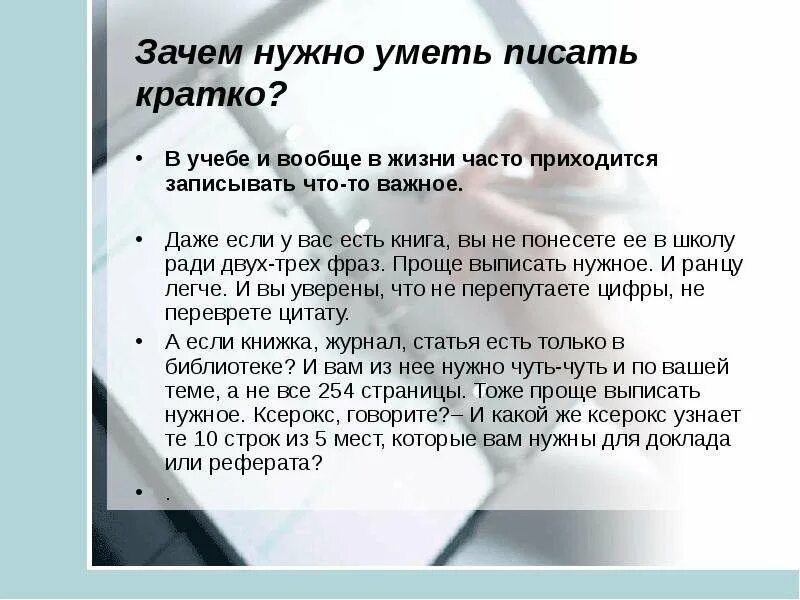 Зачем нужно уметь писать кратко?

• В учебе и вообще в жизни часто приходится записывать что-то важное.

• Даже если у вас есть книга, вы не понесете ее в школу ради двух-трех фраз. Проще выписать нужное. И ранцу легче. И вы уверены, что не перепутаете цифры, не переврете цитату.

• А если книжка, журнал, статья есть только в библиотеке? И вам из нее нужно чуть-чуть и по вашей теме, а не все 254 страницы. Тоже проще выписать нужное. Ксерокс, говорите?– И какой же ксерокс узнает те 10 строк из 5 мест, которые вам нужны для доклада или реферата?

• .